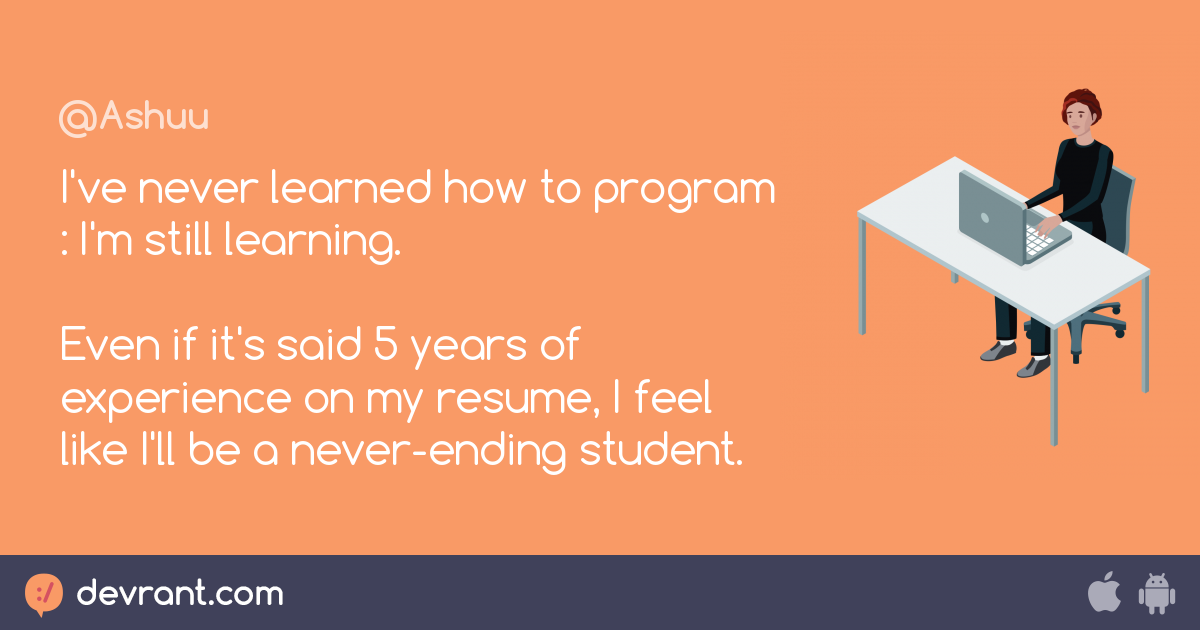 @Ashuu

I've never learned how to program : I'm still learning.

Even if it's said 5 years of experience on my resume, I feel like I'll be a never-ending student.

devrant.com